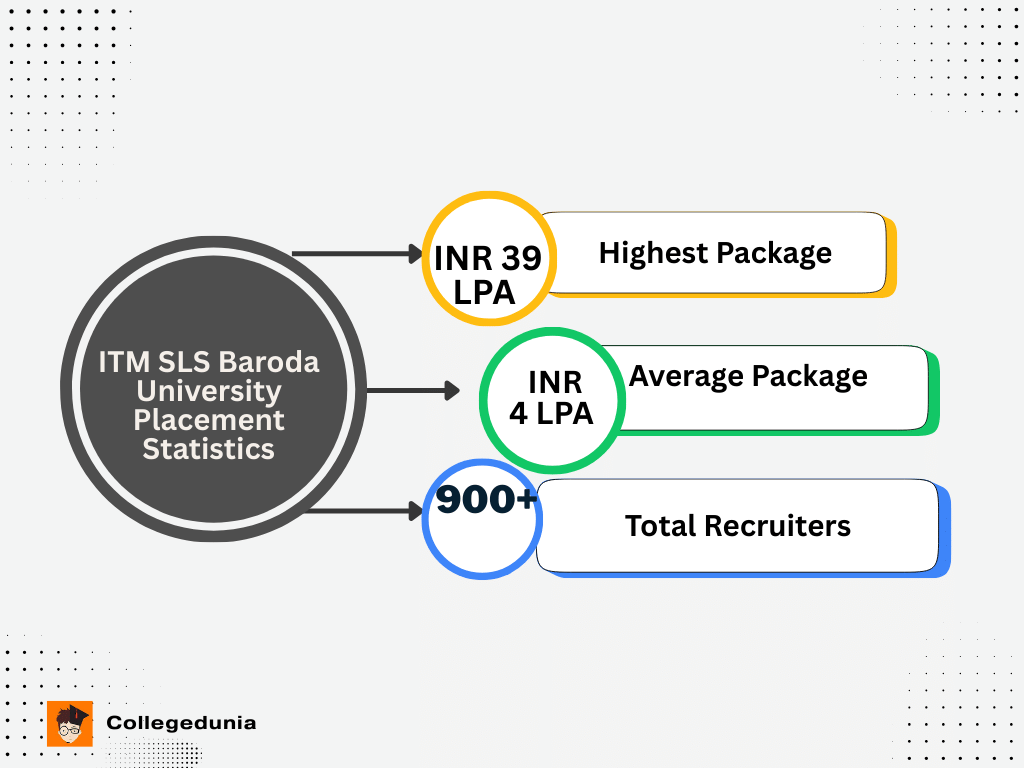 ITM SLS Baroda University Placement Statistics

INR 39 LPA

Highest Package

INR 4 LPA

Average Package

900+

Total Recruiters

Collegedunia